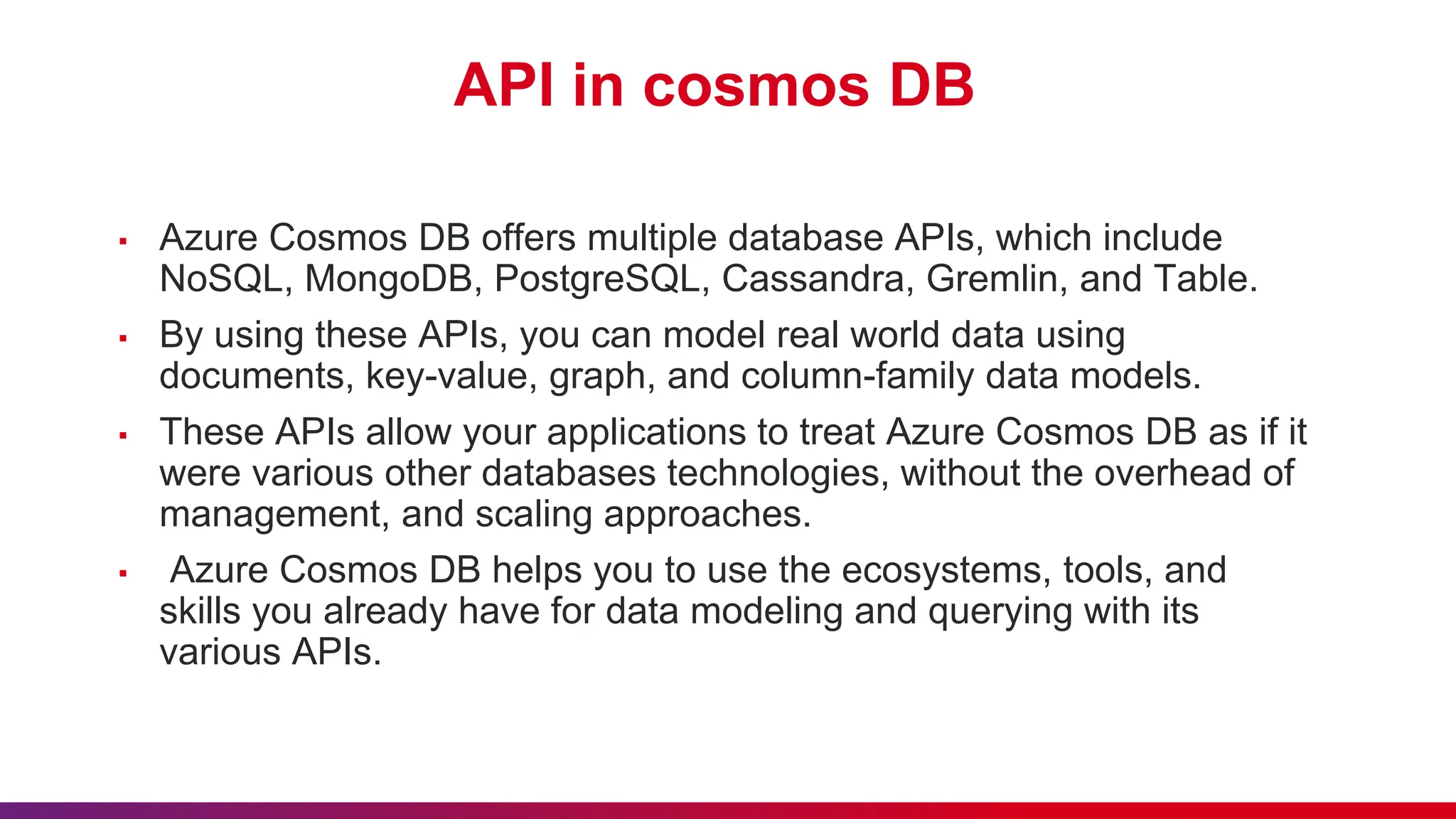 API in cosmos DB

▪ Azure Cosmos DB offers multiple database APIs, which include NoSQL, MongoDB, PostgreSQL, Cassandra, Gremlin, and Table.

▪ By using these APIs, you can model real world data using documents, key-value, graph, and column-family data models.

▪ These APIs allow your applications to treat Azure Cosmos DB as if it were various other databases technologies, without the overhead of management, and scaling approaches.

▪ Azure Cosmos DB helps you to use the ecosystems, tools, and skills you already have for data modeling and querying with its various APIs.